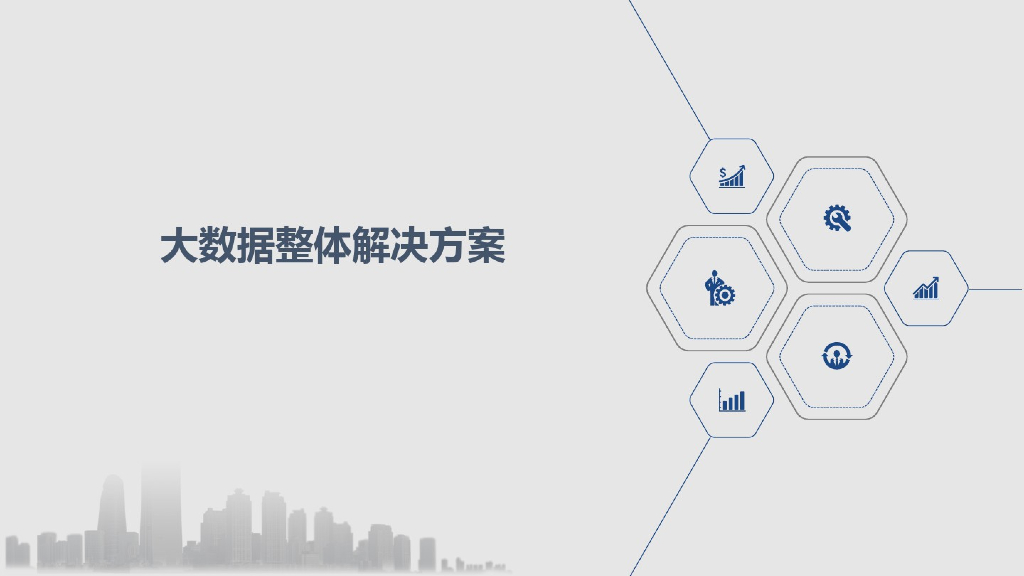 大数据整体解决方案